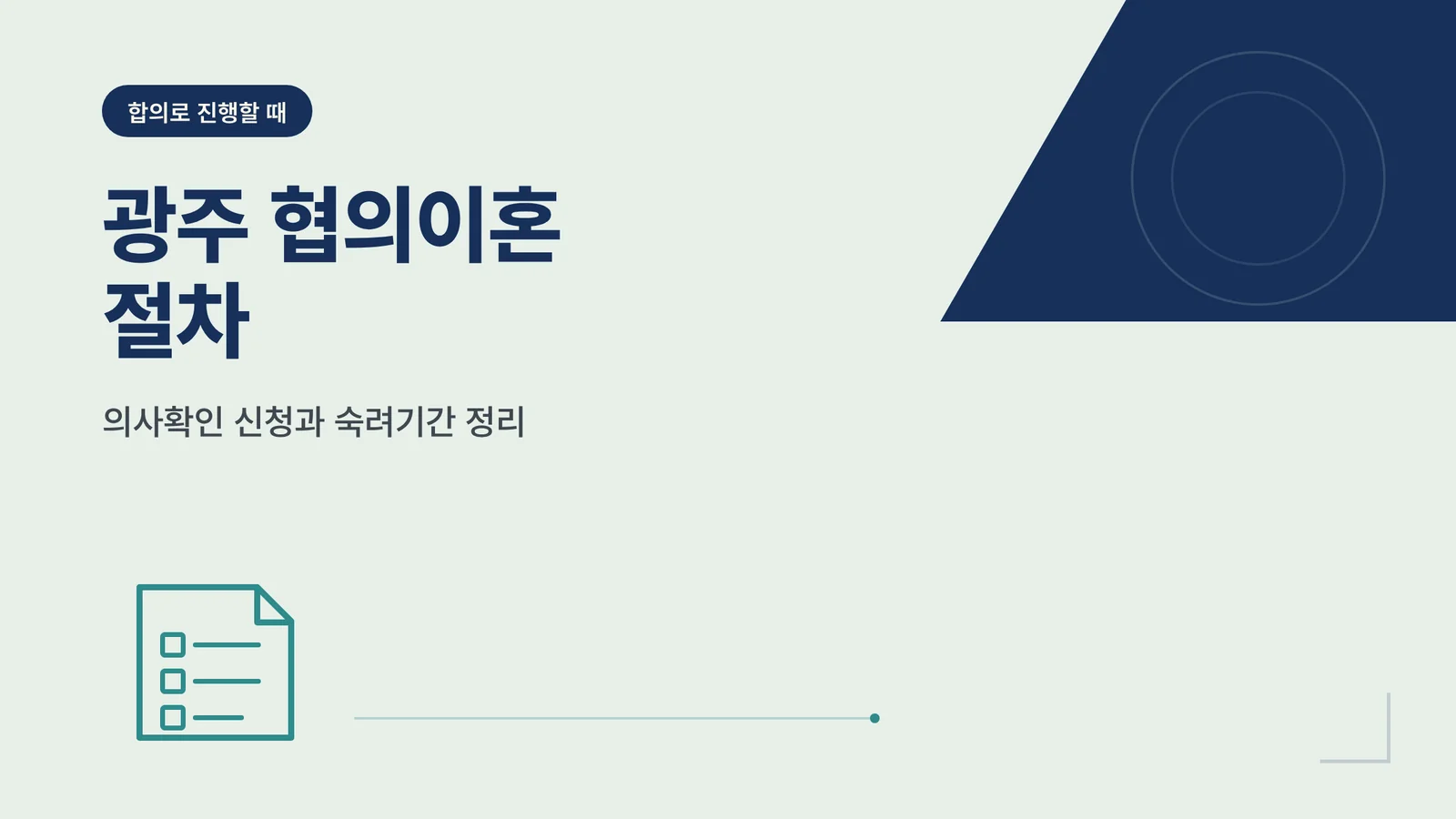 합의로 진행할 때

광주 협의이혼 절차

의사확인 신청과 숙려기간 정리